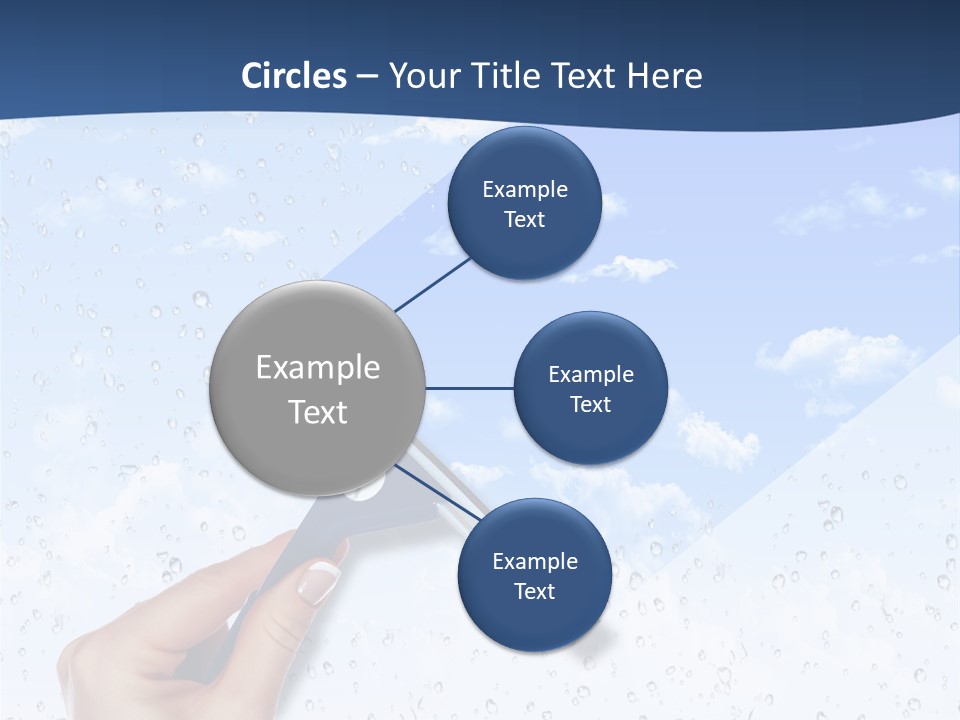 Circles – Your Title Text Here

Example Text

Example Text

Example Text

Example Text